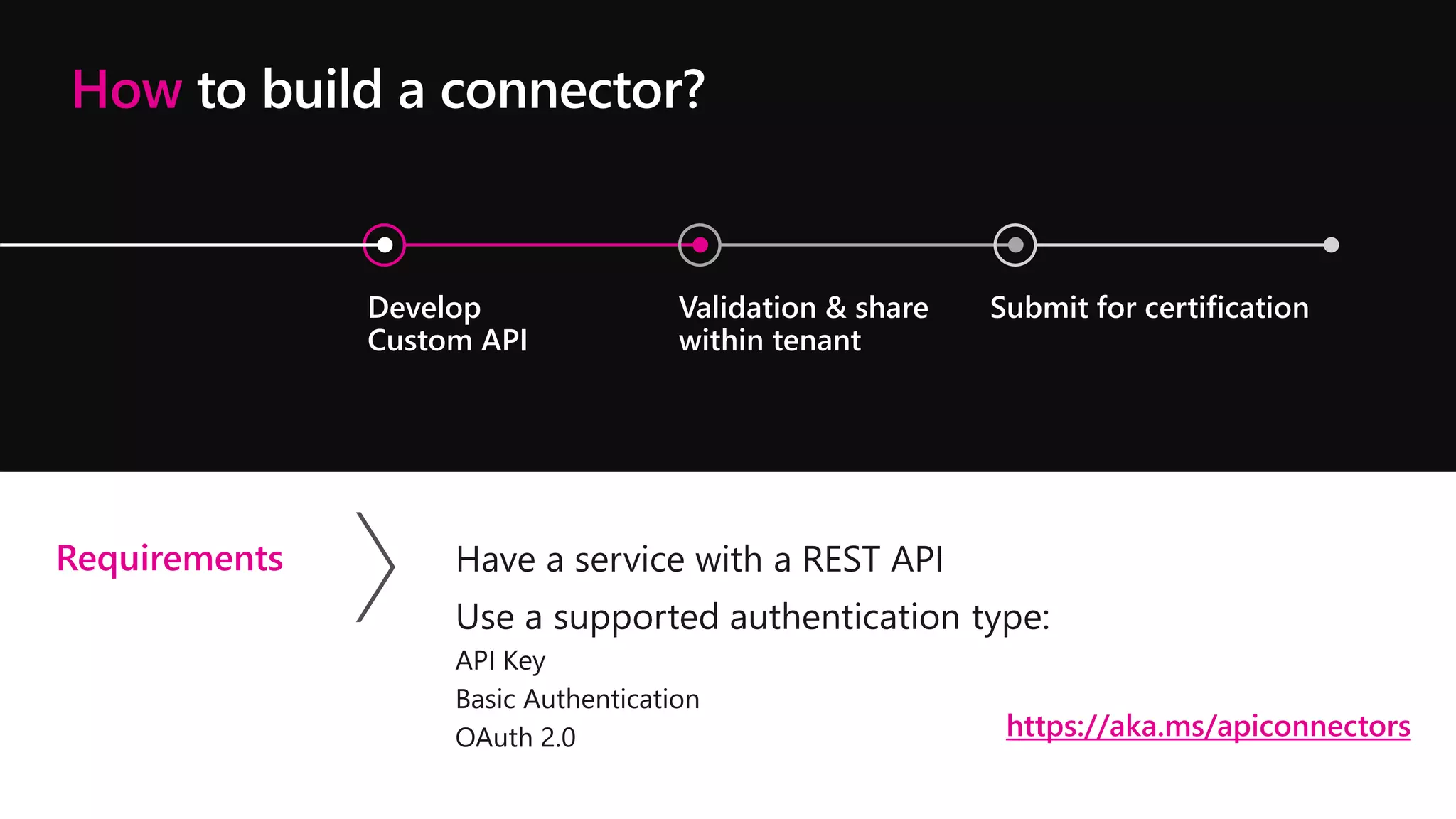 How to build a connector?

Develop Custom API

Validation & share within tenant

Submit for certification

Requirements

Have a service with a REST API

Use a supported authentication type:

API Key

Basic Authentication

OAuth 2.0

https://aka.ms/apiconnectors